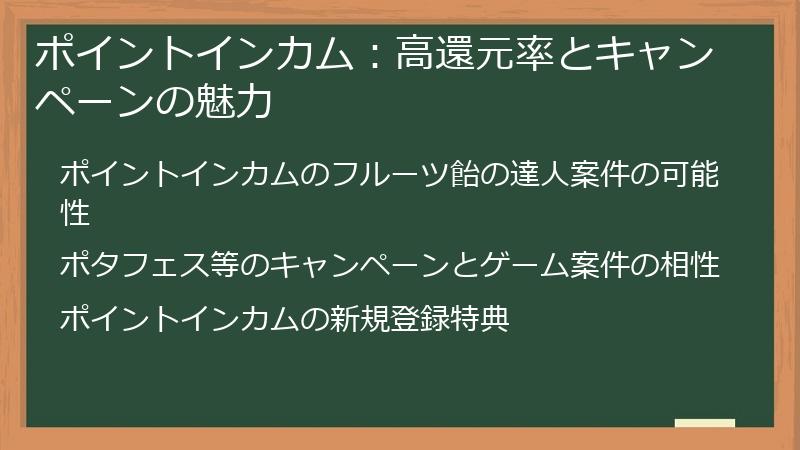 ポイントインカム：高還元率とキャンペーンの魅力

ポイントインカムのフルーツ飴の達人案件の可能性

ポタフェス等のキャンペーンとゲーム案件の相性

ポイントインカムの新規登録特典